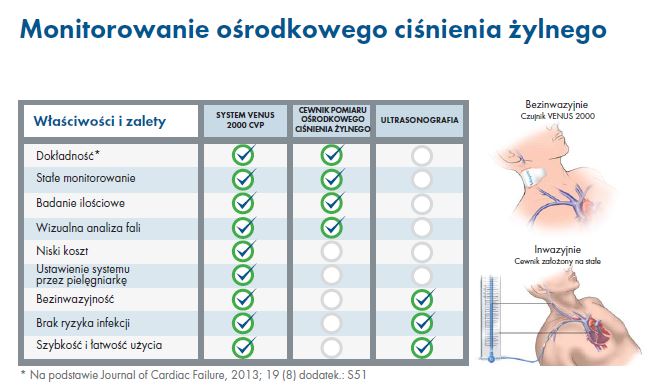 Monitorowanie ośrodkowego ciśnienia żylnego

| Właściwości i zalety | SYSTEM VENUS 2000 CVP | CEWNIK POMIARU OŚRODKOWEGO CIŚNIENIA ŻYLNEGO | ULTRASONOGRAFIA |
|---|---|---|---|
| Dokładność* | ✓ | ✓ | |
| Stałe monitorowanie | ✓ | ✓ | |
| Badanie ilościowe | ✓ | ✓ | |
| Wizualna analiza fali | ✓ | ✓ | |
| Niski koszt | ✓ | | |
| Ustawienie systemu przez pielęgniarkę | ✓ | | |
| Bezinwazyjność | ✓ | | ✓ |
| Brak ryzyka infekcji | ✓ | | ✓ |
| Szybkość i łatwość użycia | ✓ | | ✓ |

* Na podstawie Journal of Cardiac Failure, 2013; 19 (8) dodatek.: S51

Bezinwazyjnie
Czujnik VENUS 2000

Inwazyjnie
Cewnik założony na stałe